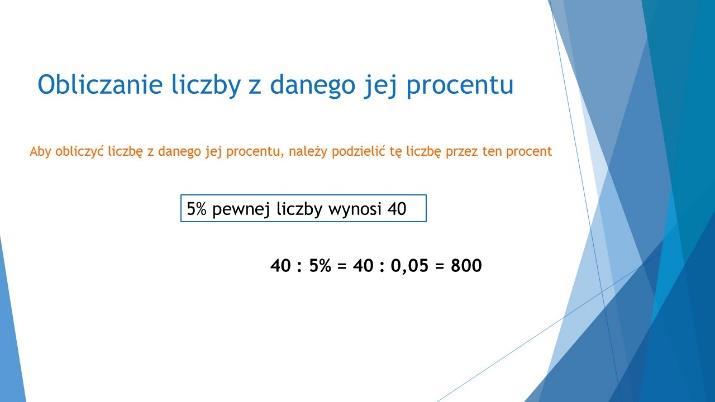 Obliczanie liczby z danego jej procentu

Aby obliczyć liczbę z danego jej procentu, należy podzielić tę liczbę przez ten procent

5% pewnej liczby wynosi 40

$40 : 5\% = 40 : 0,05 = 800$